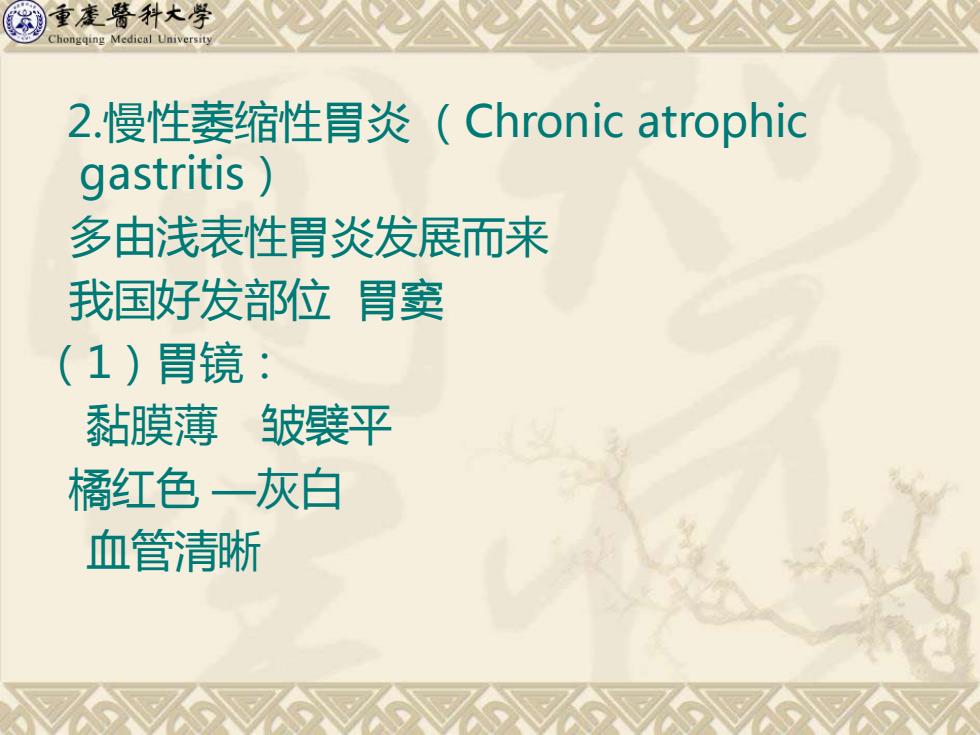 重慶醫科大學
Chongqing Medical University

2.慢性萎缩性胃炎（Chronic atrophic gastritis）
多由浅表性胃炎发展而来
我国好发部位 胃窦
（1）胃镜：
黏膜薄 皱襞平
橘红色 —灰白
血管清晰